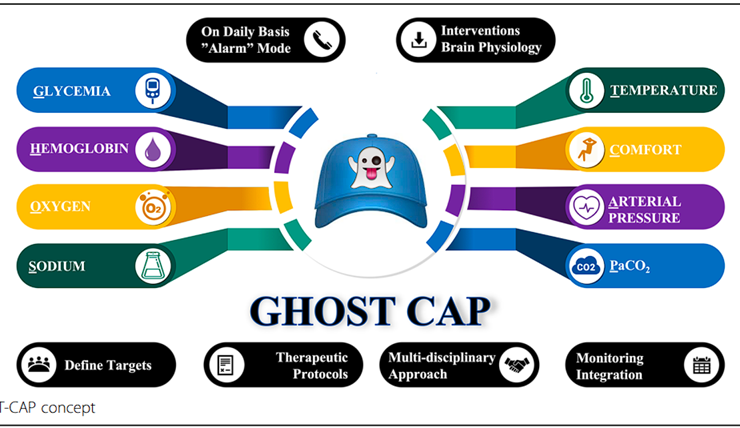 On Daily Basis "Alarm" Mode

Interventions Brain Physiology

GLYCEMIA

HEMOGLOBIN

OXYGEN

$O_2$

SODIUM

TEMPERATURE

COMFORT

ARTERIAL PRESSURE

CO2

$PaCO_2$

GHOST CAP

Define Targets

Therapeutic Protocols

Multi-disciplinary Approach

Monitoring Integration

T-CAP concept